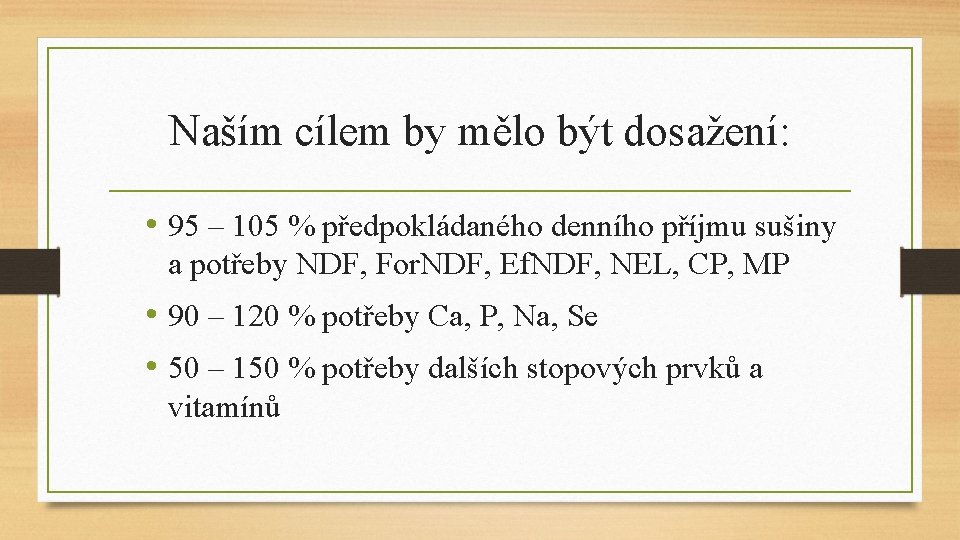 Naším cílem by mělo být dosažení:

• 95 – 105 % předpokládaného denního příjmu sušiny a potřeby NDF, ForNDF, EfNDF, NEL, CP, MP
• 90 – 120 % potřeby Ca, P, Na, Se
• 50 – 150 % potřeby dalších stopových prvků a vitamínů